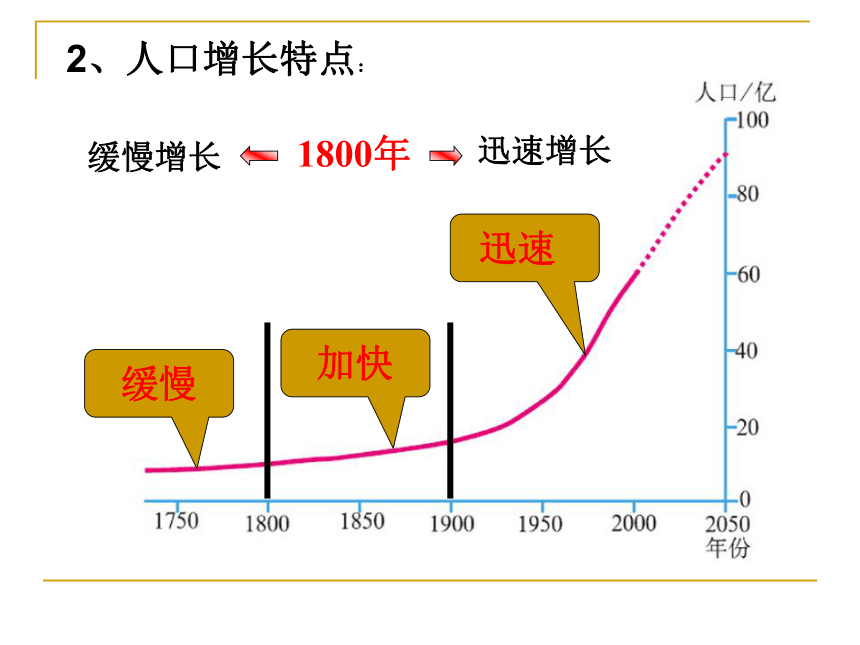 2、人口增长特点：

缓慢增长 1800年 迅速增长

人口/亿

100
80
60
40
20
0

迅速

加快

缓慢

1750 1800 1850 1900 1950 2000 2050
年份